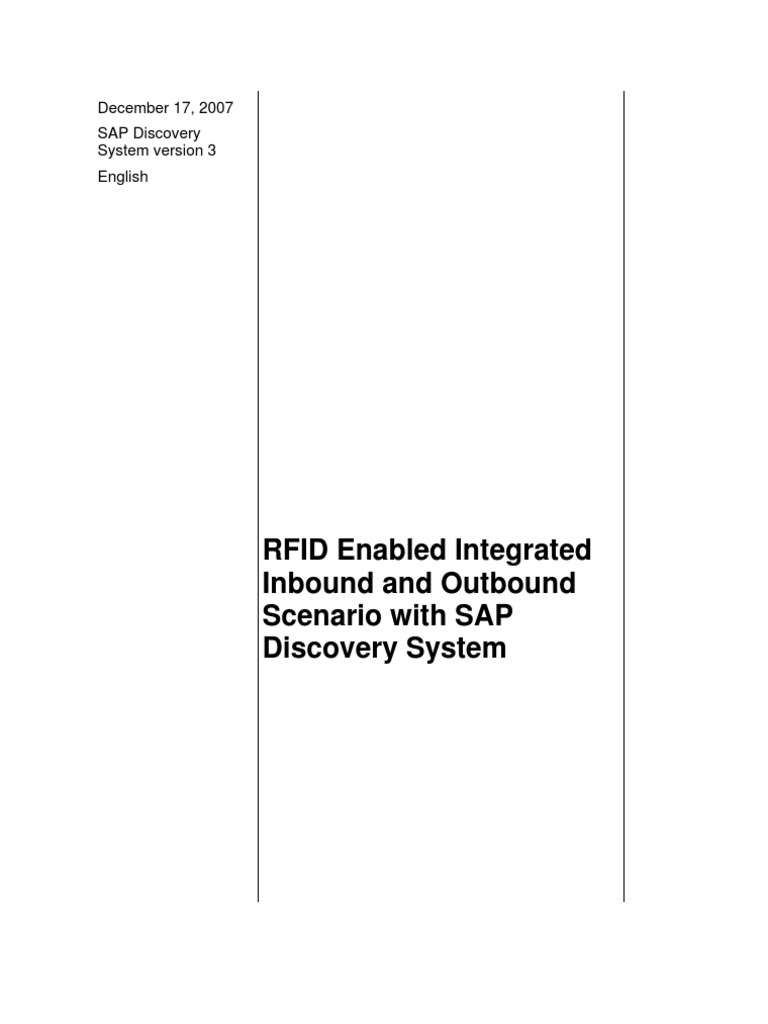 December 17, 2007

SAP Discovery System version 3

English

RFID Enabled Integrated Inbound and Outbound Scenario with SAP Discovery System